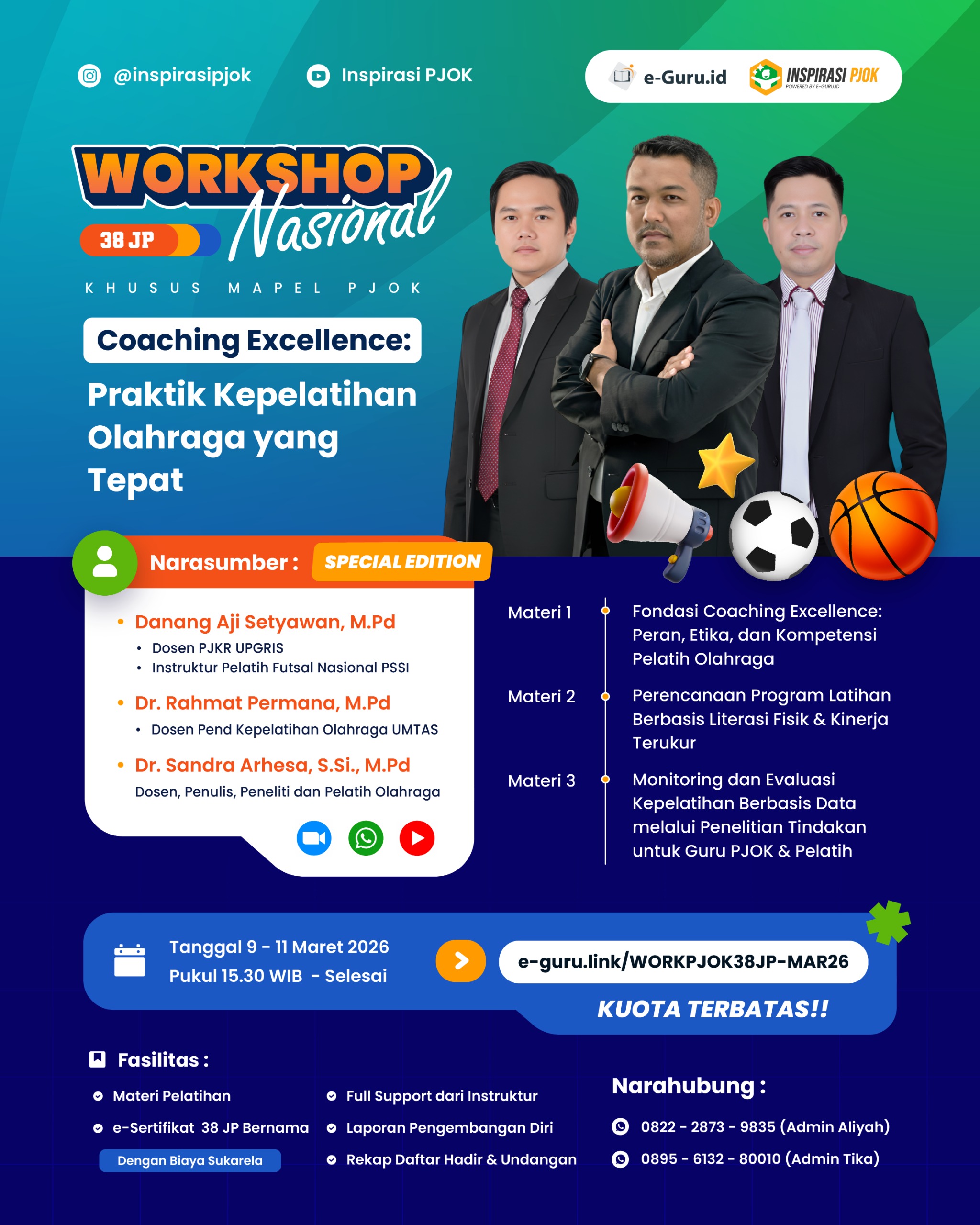 @inspirasipjok Inspirasi PJOK

e-Guru.id INSPIRASI PJOK POWERED BY E-GURU.ID

WORKSHOP Nasional
38 JP

KHUSUS MAPEL PJOK

Coaching Excellence:
Praktik Kepelatihan Olahraga yang Tepat

Narasumber : SPECIAL EDITION

• Danang Aji Setyawan, M.Pd
• Dosen PJKR UPGRIS
• Instruktur Pelatih Futsal Nasional PSSI

• Dr. Rahmat Permana, M.Pd
• Dosen Pend Kepelatihan Olahraga UMTAS

• Dr. Sandra Arhesa, S.Si., M.Pd
Dosen, Penulis, Peneliti dan Pelatih Olahraga

Materi 1 Fondasi Coaching Excellence: Peran, Etika, dan Kompetensi Pelatih Olahraga

Materi 2 Perencanaan Program Latihan Berbasis Literasi Fisik & Kinerja Terukur

Materi 3 Monitoring dan Evaluasi Kepelatihan Berbasis Data melalui Penelitian Tindakan untuk Guru PJOK & Pelatih

Tanggal 9 - 11 Maret 2026
Pukul 15.30 WIB - Selesai

e-guru.link/WORKPJOK38JP-MAR26

KUOTA TERBATAS!!

Fasilitas :
Materi Pelatihan
e-Sertifikat 38 JP Bernama
Dengan Biaya Sukarela
Full Support dari Instruktur
Laporan Pengembangan Diri
Rekap Daftar Hadir & Undangan

Narahubung :
0822 - 2873 - 9835 (Admin Aliyah)
0895 - 6132 - 80010 (Admin Tika)